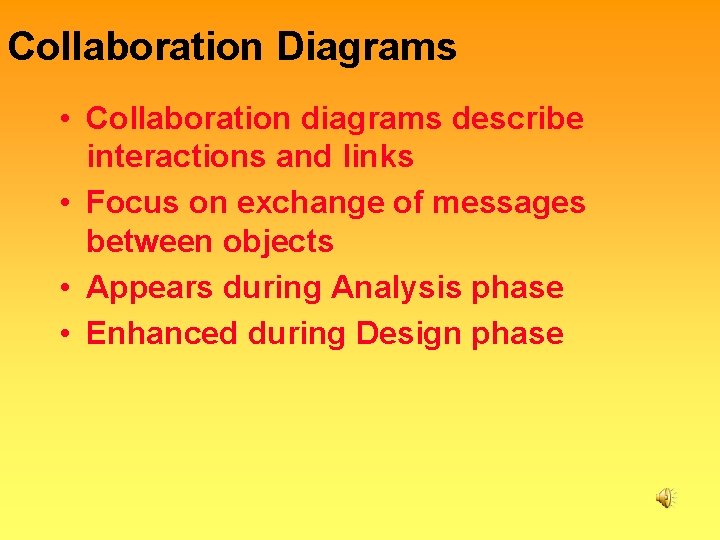 Collaboration Diagrams

• Collaboration diagrams describe interactions and links
• Focus on exchange of messages between objects
• Appears during Analysis phase
• Enhanced during Design phase